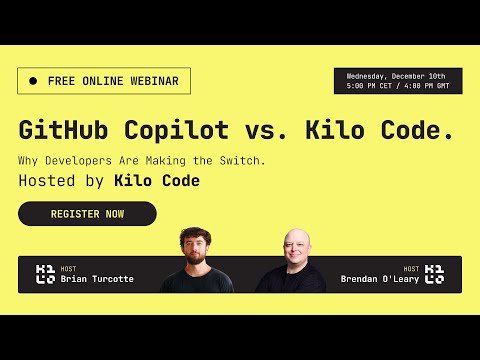 FREE ONLINE WEBINAR

Wednesday, December 10th
5:00 PM CET / 4:00 PM GMT

GitHub Copilot vs. Kilo Code.

Why Developers Are Making the Switch.

Hosted by Kilo Code

REGISTER NOW

HOST
Brian Turcotte

HOST
Brendan O'Leary